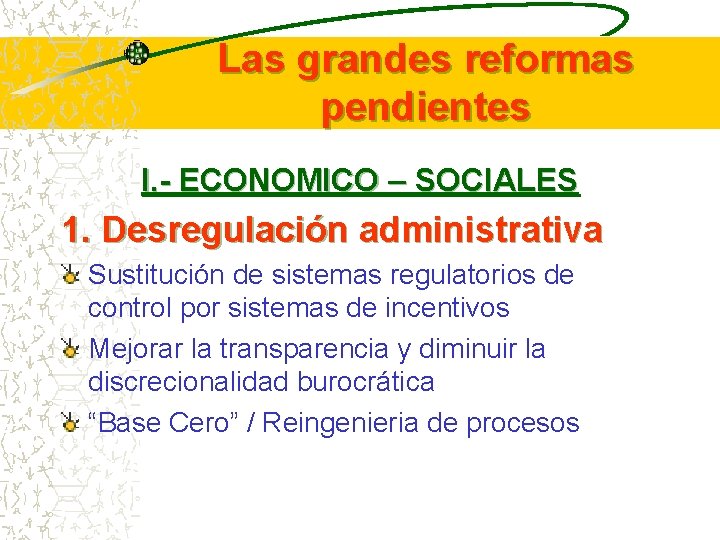 Las grandes reformas pendientes

I.- ECONOMICO – SOCIALES

1. Desregulación administrativa

Sustitución de sistemas regulatorios de control por sistemas de incentivos

Mejorar la transparencia y diminuir la discrecionalidad burocrática

“Base Cero” / Reingenieria de procesos